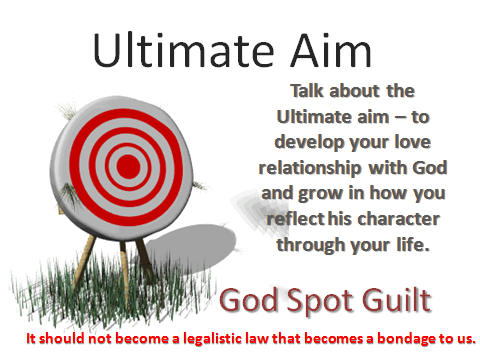 Ultimate Aim

Talk about the Ultimate aim – to develop your love relationship with God and grow in how you reflect his character through your life.

God Spot Guilt

It should not become a legalistic law that becomes a bondage to us.